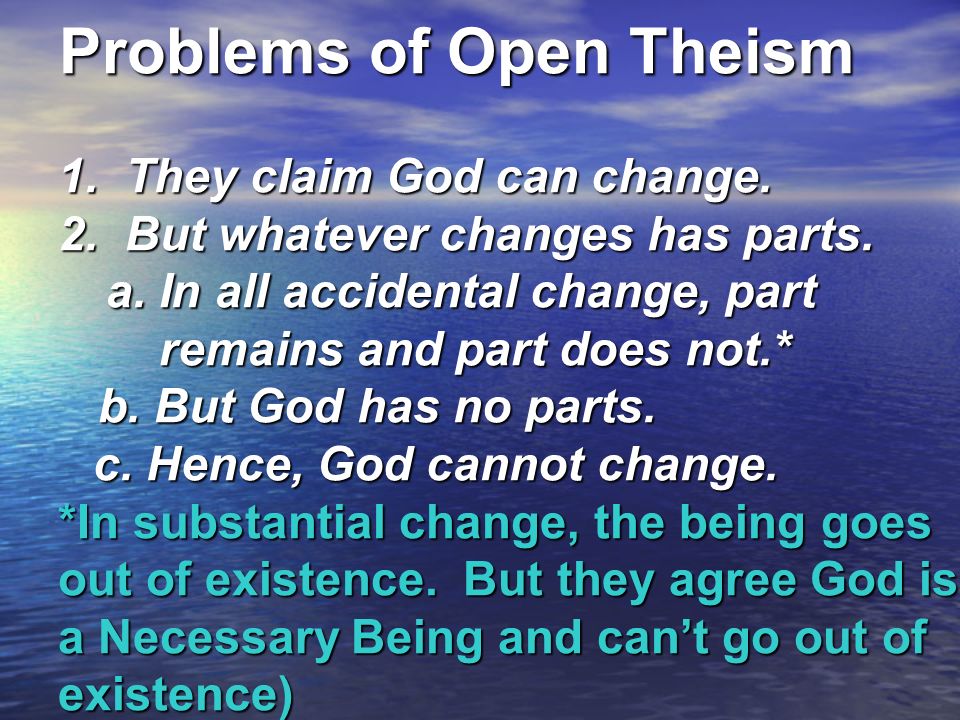 Problems of Open Theism

1. They claim God can change.
2. But whatever changes has parts.
a. In all accidental change, part remains and part does not.*
b. But God has no parts.
c. Hence, God cannot change.
*In substantial change, the being goes out of existence. But they agree God is a Necessary Being and can't go out of existence)